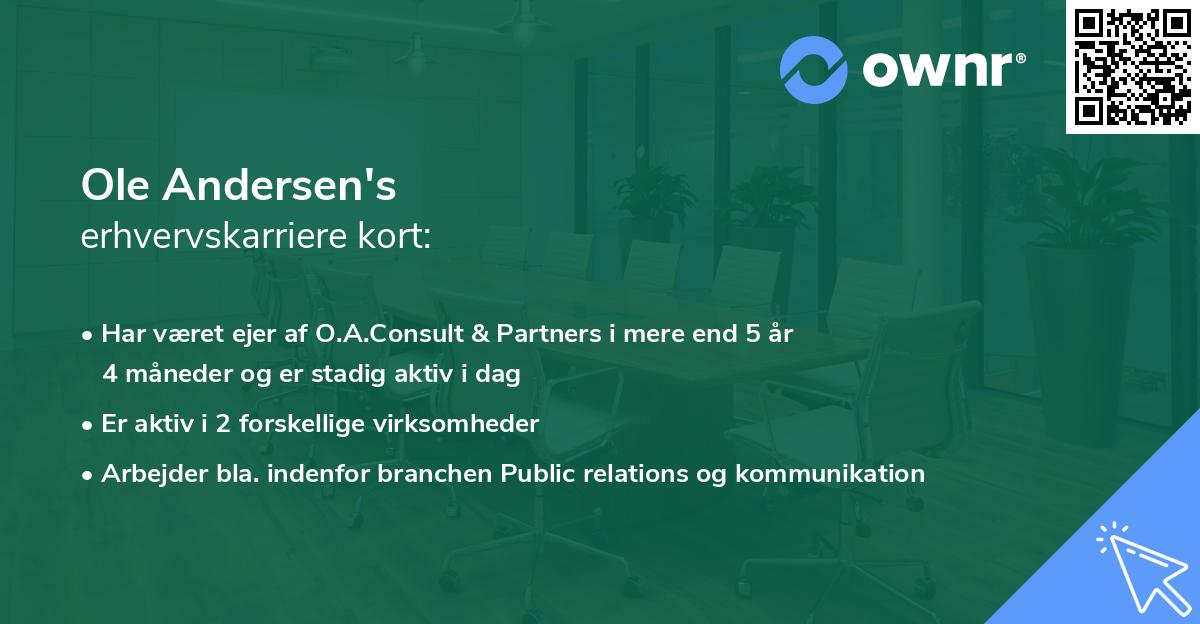 ownr®

Ole Andersen's
erhvervskarriere kort:

• Har været ejer af O.A.Consult & Partners i mere end 5 år 4 måneder og er stadig aktiv i dag

• Er aktiv i 2 forskellige virksomheder

• Arbejder bla. indenfor branchen Public relations og kommunikation